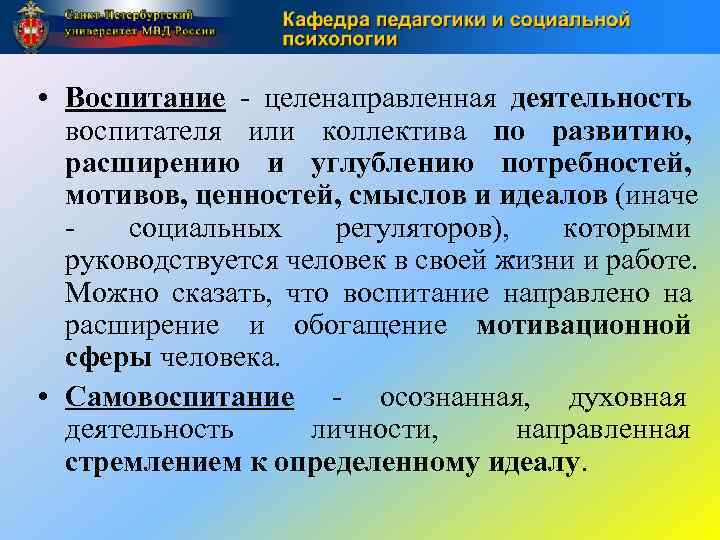 Санкт-Петербургский университет МВД России

Кафедра педагогики и социальной психологии

• Воспитание - целенаправленная деятельность воспитателя или коллектива по развитию, расширению и углублению потребностей, мотивов, ценностей, смыслов и идеалов (иначе - социальных регуляторов), которыми руководствуется человек в своей жизни и работе. Можно сказать, что воспитание направлено на расширение и обогащение мотивационной сферы человека.

• Самовоспитание - осознанная, духовная деятельность личности, направленная стремлением к определенному идеалу.